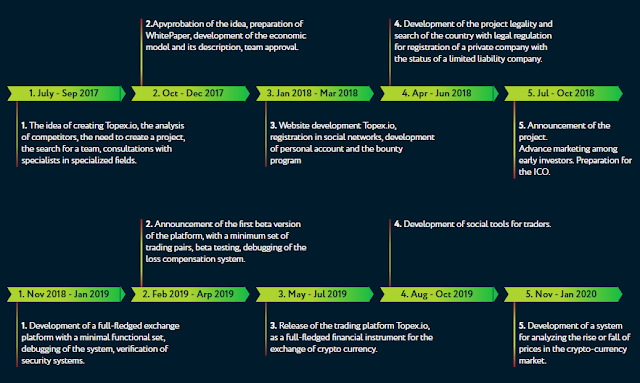 2.Apvprobation of the idea, preparation of WhitePaper, development of the economic model and its description, team approval.

4. Development of the project legality and search of the country with legal regulation for registration of a private company with the status of a limited liability company.

1. July - Sep 2017

2. Oct - Dec 2017

3. Jan 2018 - Mar 2018

4. Apr - Jun 2018

5. Jul - Oct 2018

1. The idea of creating Topex.io, the analysis of competitors, the need to create a project, the search for a team, consultations with specialists in specialized fields.

3. Website development Topex.io, registration in social networks, development of personal account and the bounty program

5. Announcement of the project.
Advance marketing among early investors. Preparation for the ICO.

2. Announcement of the first beta version of the platform, with a minimum set of trading pairs, beta testing, debugging of the loss compensation system.

4. Development of social tools for traders.

1. Nov 2018 - Jan 2019

2. Feb 2019 - Arp 2019

3. May - Jul 2019

4. Aug - Oct 2019

5. Nov - Jan 2020

1. Development of a full-fledged exchange platform with a minimal functional set, debugging of the system, verification of security systems.

3. Release of the trading platform Topex.io, as a full-fledged financial instrument for the exchange of crypto currency.

5. Development of a system for analyzing the rise or fall of prices in the crypto-currency market.